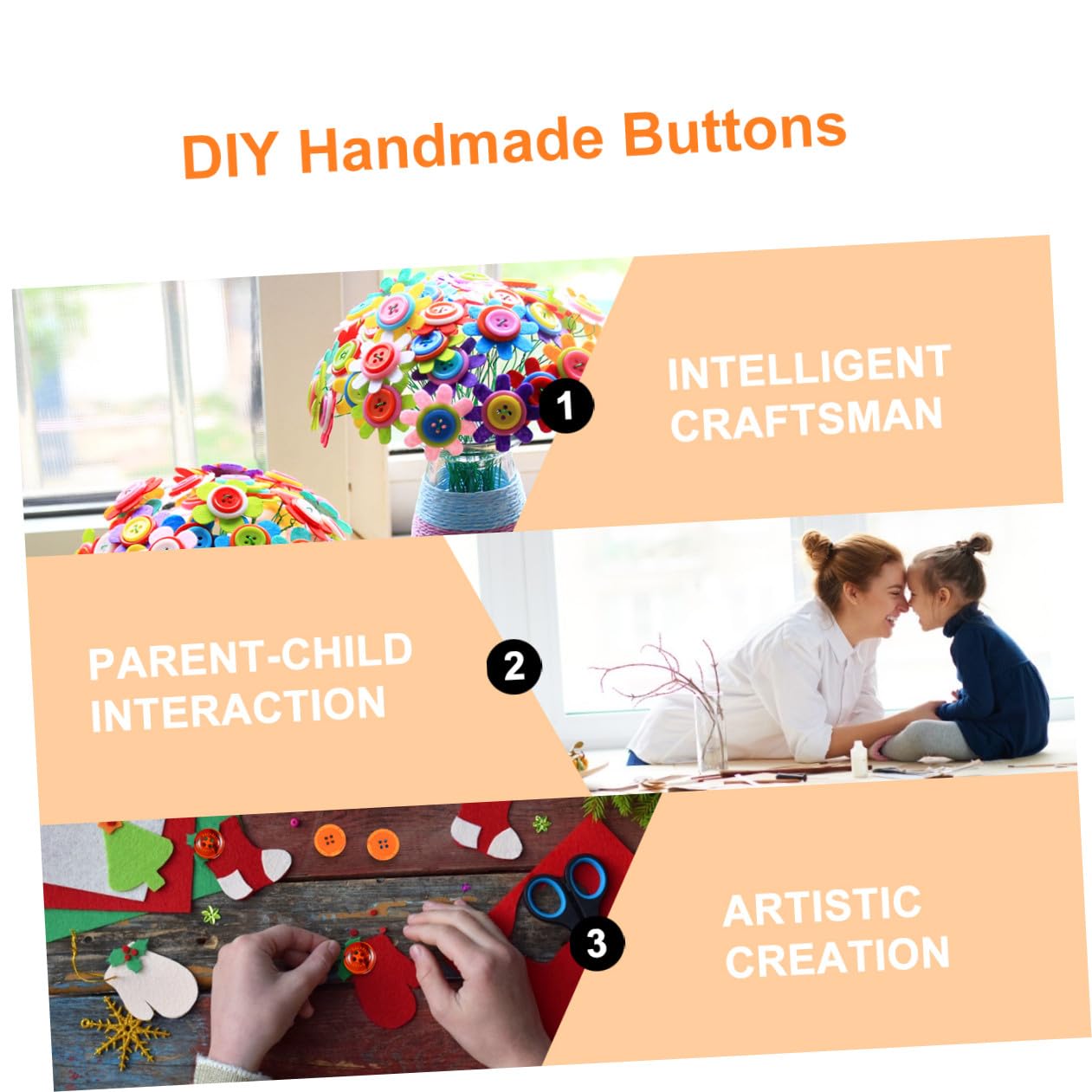 DIY Handmade Buttons

1

INTELLIGENT CRAFTSMAN

PARENT-CHILD INTERACTION

2

3

ARTISTIC CREATION